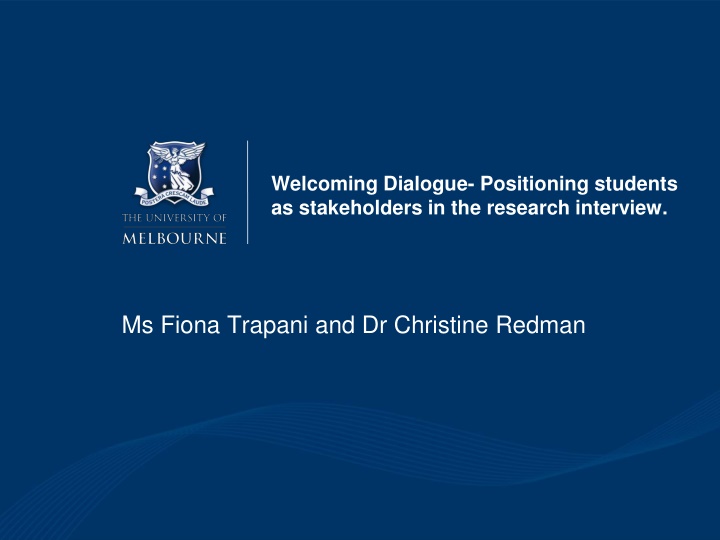 POSTERA CRESCAM LAUDE

THE UNIVERSITY OF
MELBOURNE

Welcoming Dialogue- Positioning students as stakeholders in the research interview.

Ms Fiona Trapani and Dr Christine Redman